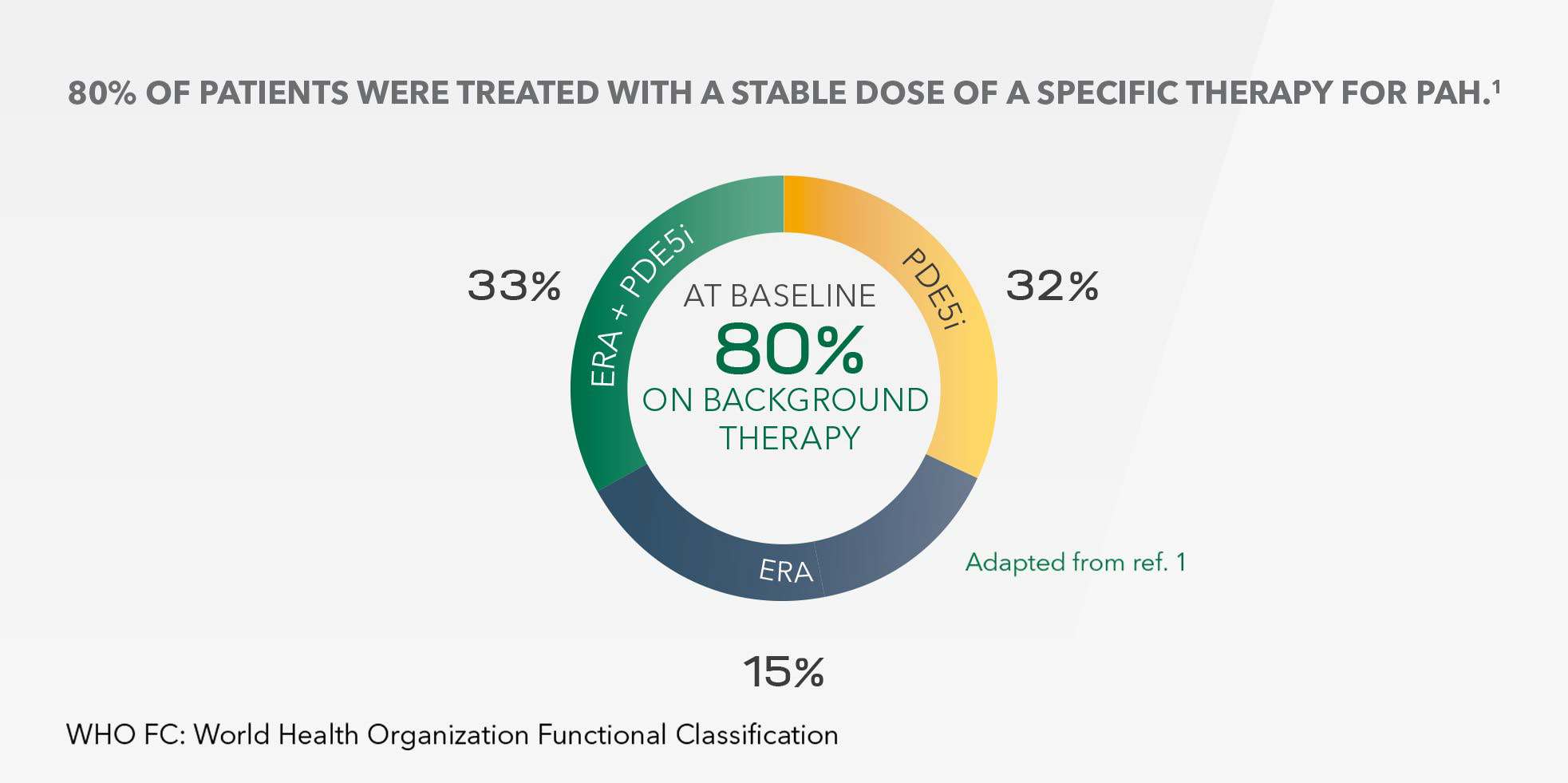 80% OF PATIENTS WERE TREATED WITH A STABLE DOSE OF A SPECIFIC THERAPY FOR PAH.$^1$

33%

ERA + PDE5i

AT BASELINE
80%
ON BACKGROUND THERAPY

PDE5i

32%

ERA

Adapted from ref. 1

15%

WHO FC: World Health Organization Functional Classification